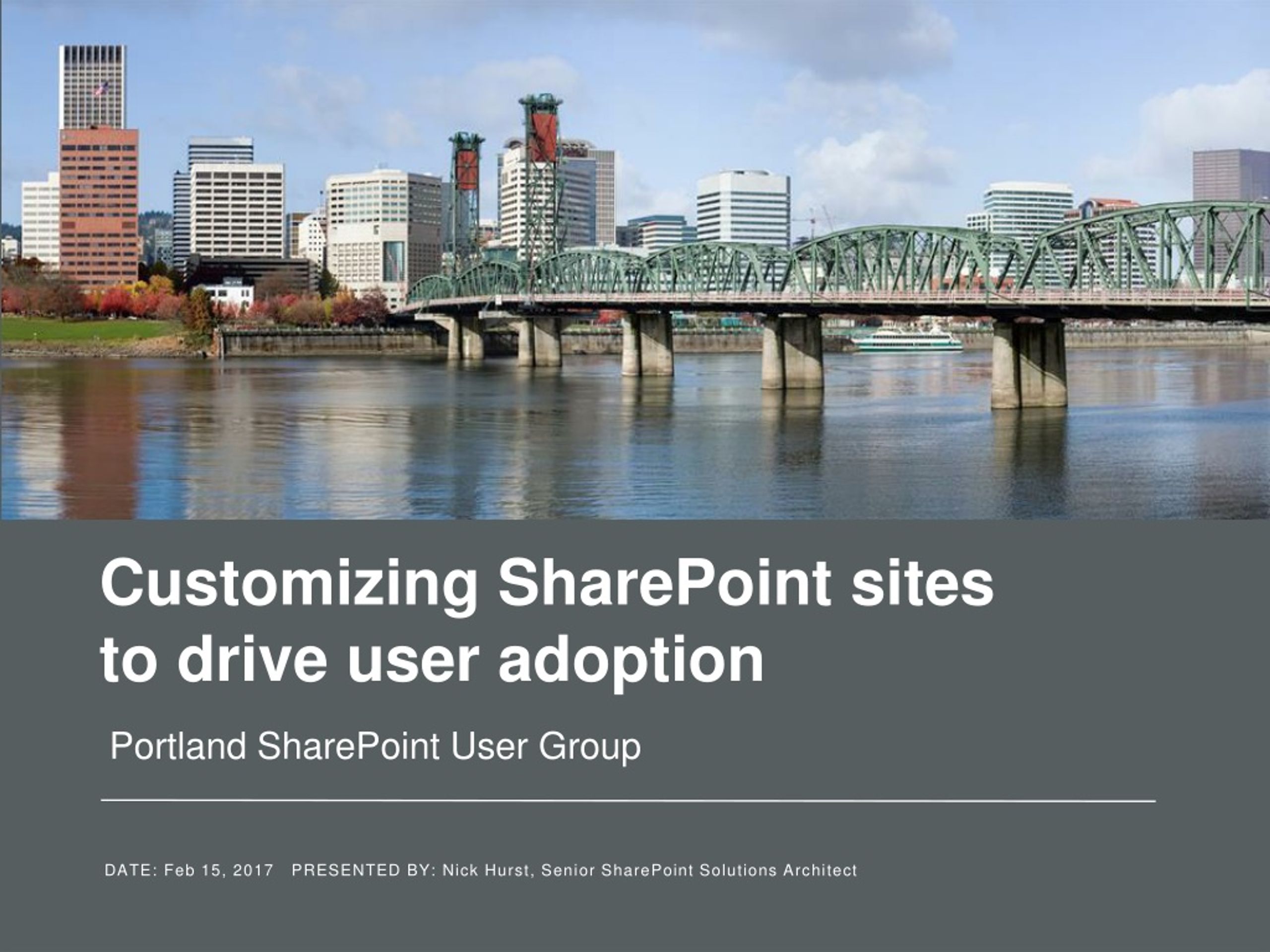 Customizing SharePoint sites to drive user adoption

Portland SharePoint User Group

DATE: Feb 15, 2017 PRESENTED BY: Nick Hurst, Senior SharePoint Solutions Architect